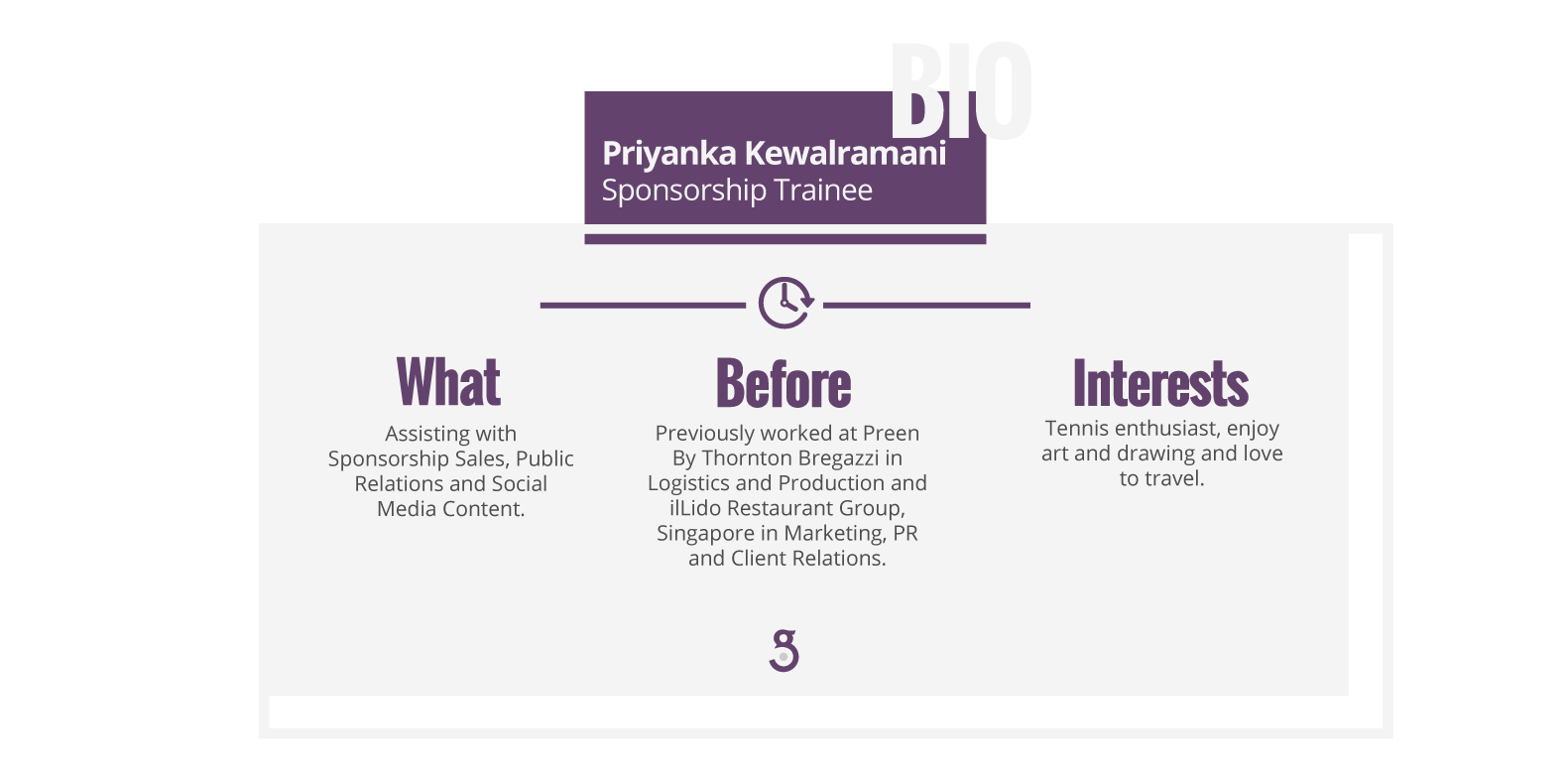 BIO

Priyanka Kewalramani
Sponsorship Trainee

What

Assisting with Sponsorship Sales, Public Relations and Social Media Content.

Before

Previously worked at Preen By Thornton Bregazzi in Logistics and Production and ilLido Restaurant Group, Singapore in Marketing, PR and Client Relations.

Interests

Tennis enthusiast, enjoy art and drawing and love to travel.